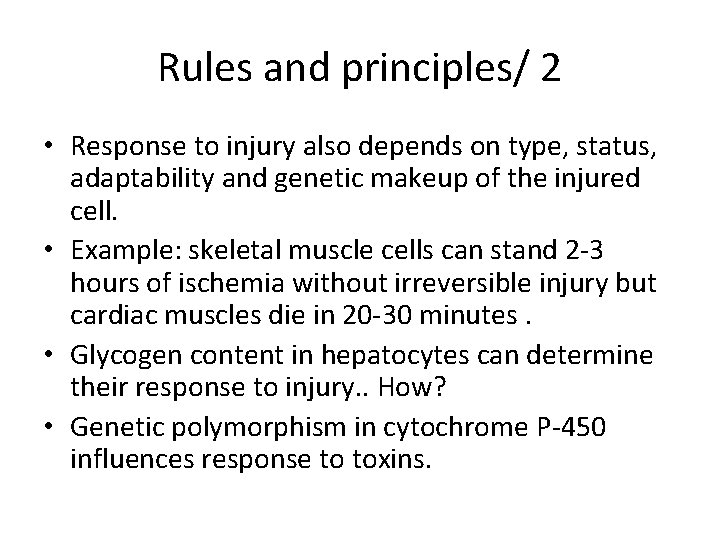 Rules and principles/ 2

• Response to injury also depends on type, status, adaptability and genetic makeup of the injured cell.

• Example: skeletal muscle cells can stand 2-3 hours of ischemia without irreversible injury but cardiac muscles die in 20-30 minutes .

• Glycogen content in hepatocytes can determine their response to injury.. How?

• Genetic polymorphism in cytochrome P-450 influences response to toxins.